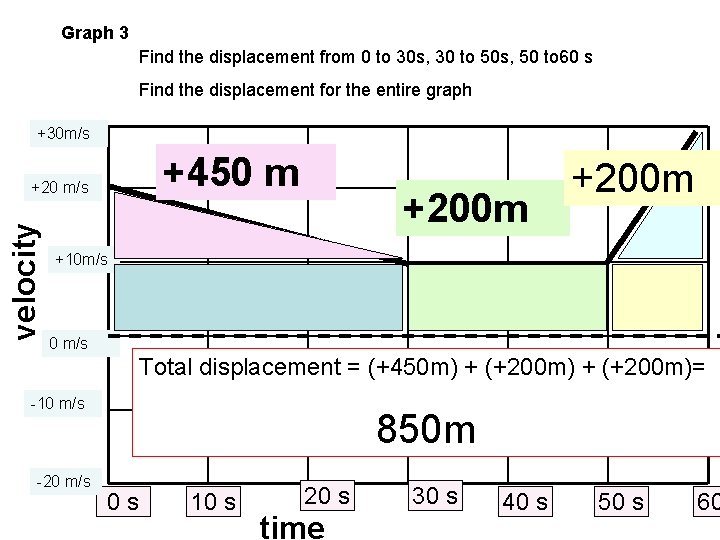 Graph 3

Find the displacement from 0 to 30s, 30 to 50s, 50 to60 s

Find the displacement for the entire graph

+30m/s
+20 m/s
+10m/s
0 m/s
-10 m/s
-20 m/s

velocity

+450 m
+200m
+200m

Total displacement = (+450m) + (+200m) + (+200m)=

850m

0 s
10 s
20 s
30 s
40 s
50 s
60

time